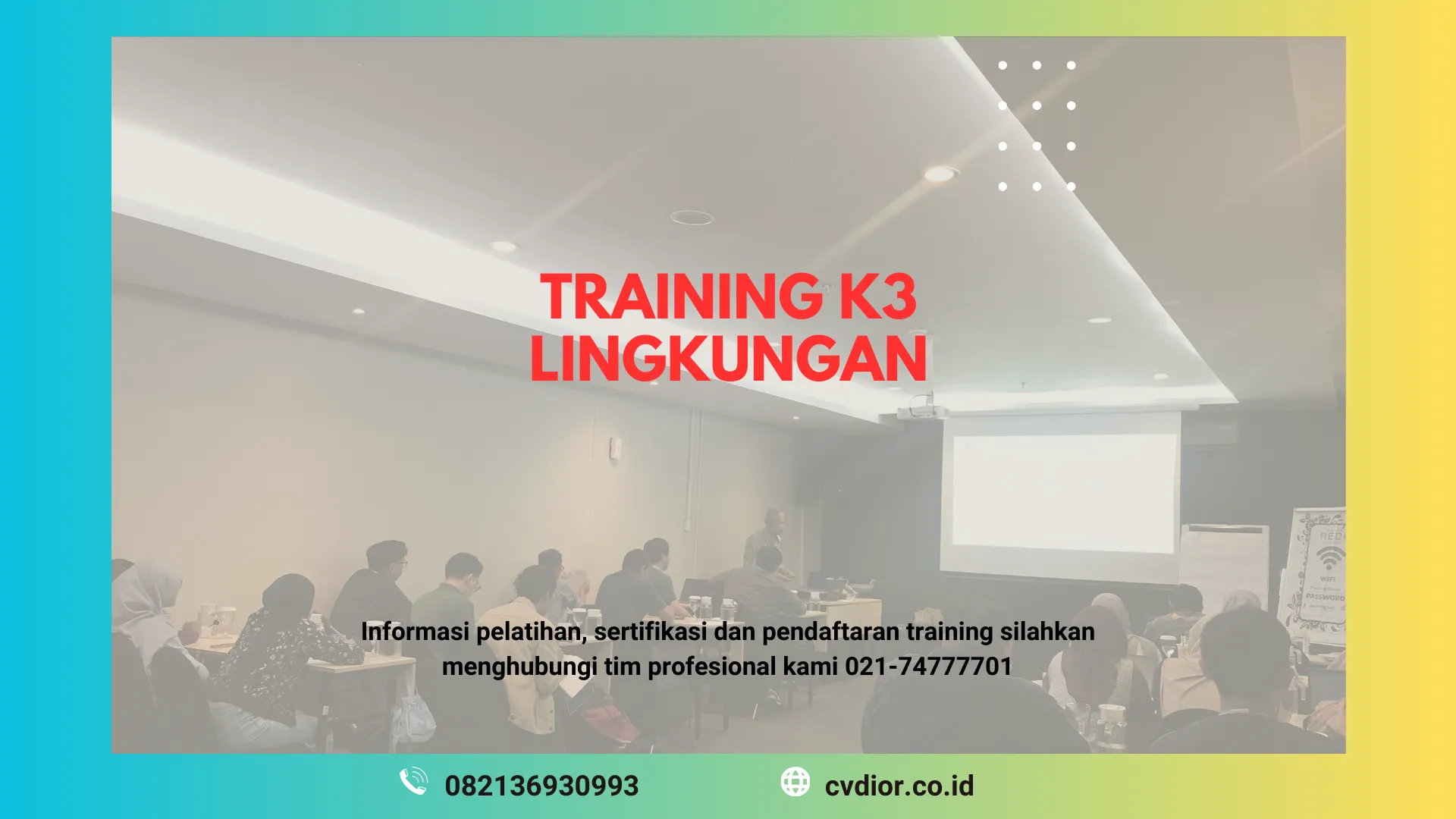 TRAINING K3 LINGKUNGAN

WIFI
PASSWORD

Informasi pelatihan, sertifikasi dan pendaftaran training silahkan menghubungi tim profesional kami 021-74777701

082136930993

cvdior.co.id